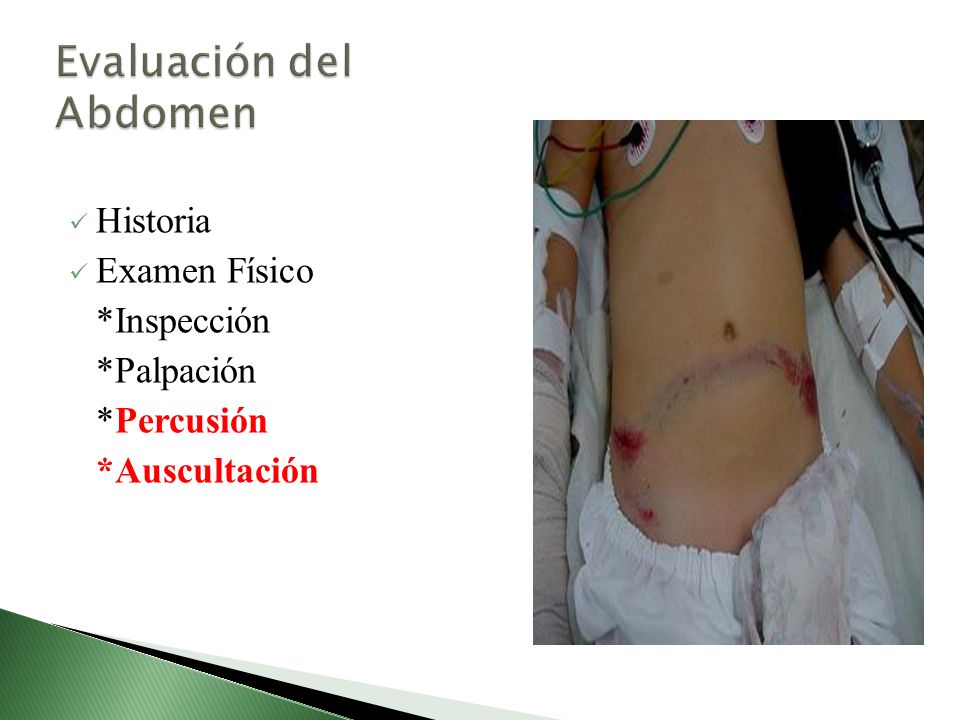 Evaluación del Abdomen

✓ Historia
✓ Examen Físico
*Inspección
*Palpación
*Percusión
*Auscultación